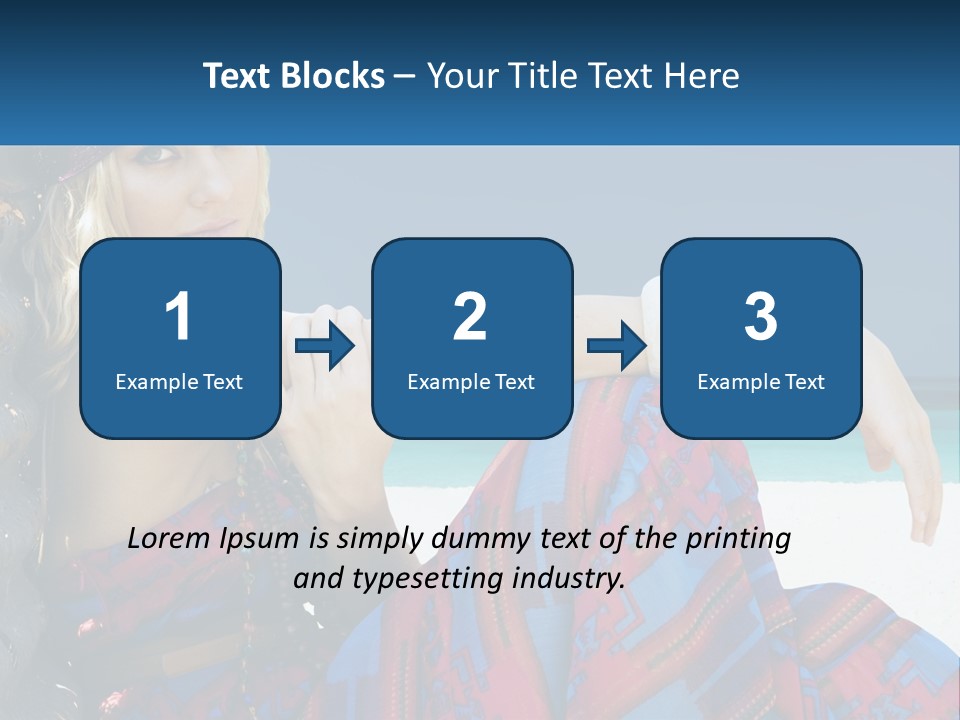 Text Blocks – Your Title Text Here

1
Example Text

2
Example Text

3
Example Text

Lorem Ipsum is simply dummy text of the printing and typesetting industry.